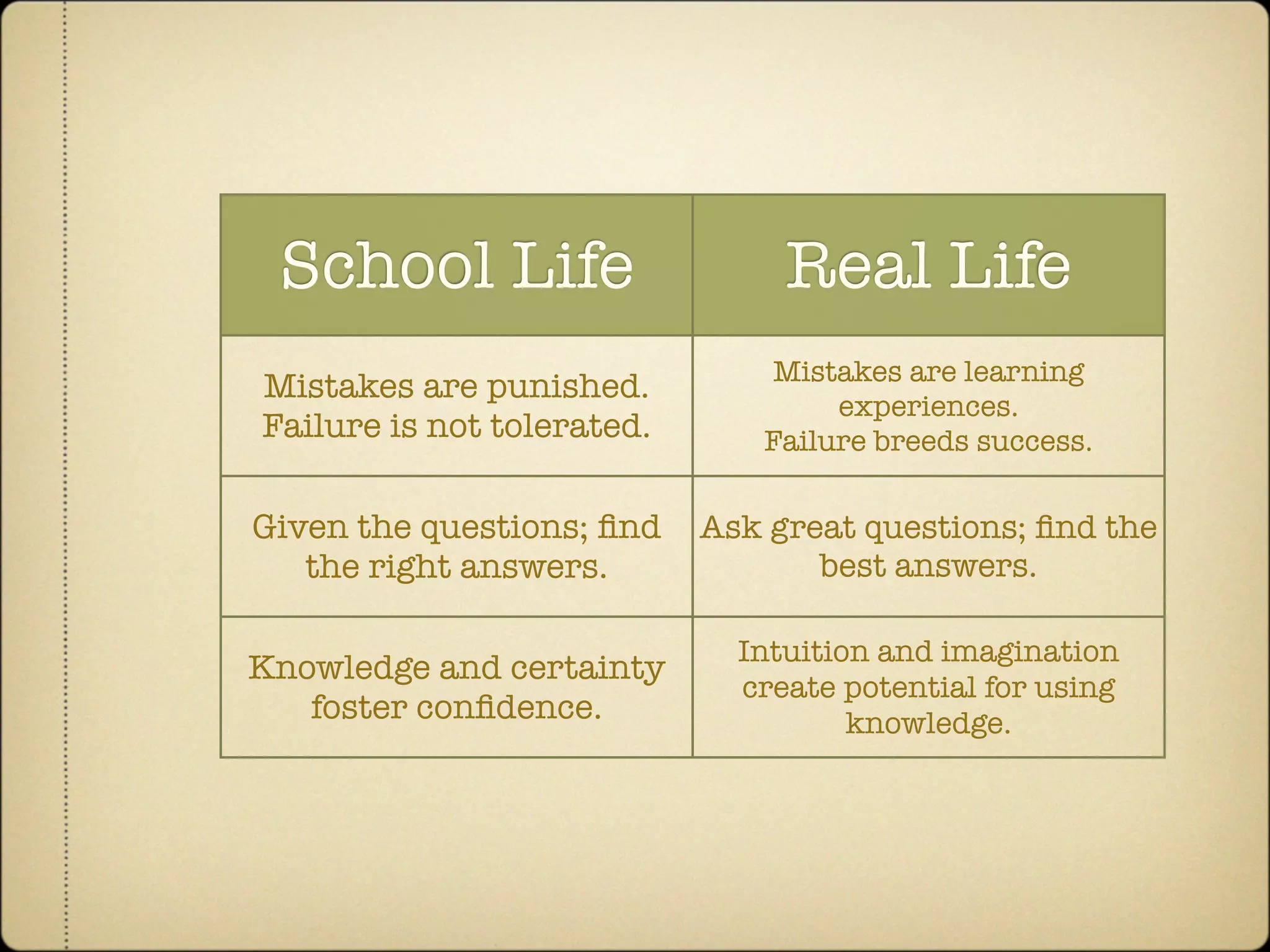 | School Life | Real Life |
|---|---|
| Mistakes are punished. Failure is not tolerated. | Mistakes are learning experiences. Failure breeds success. |
| Given the questions; find the right answers. | Ask great questions; find the best answers. |
| Knowledge and certainty foster confidence. | Intuition and imagination create potential for using knowledge. |